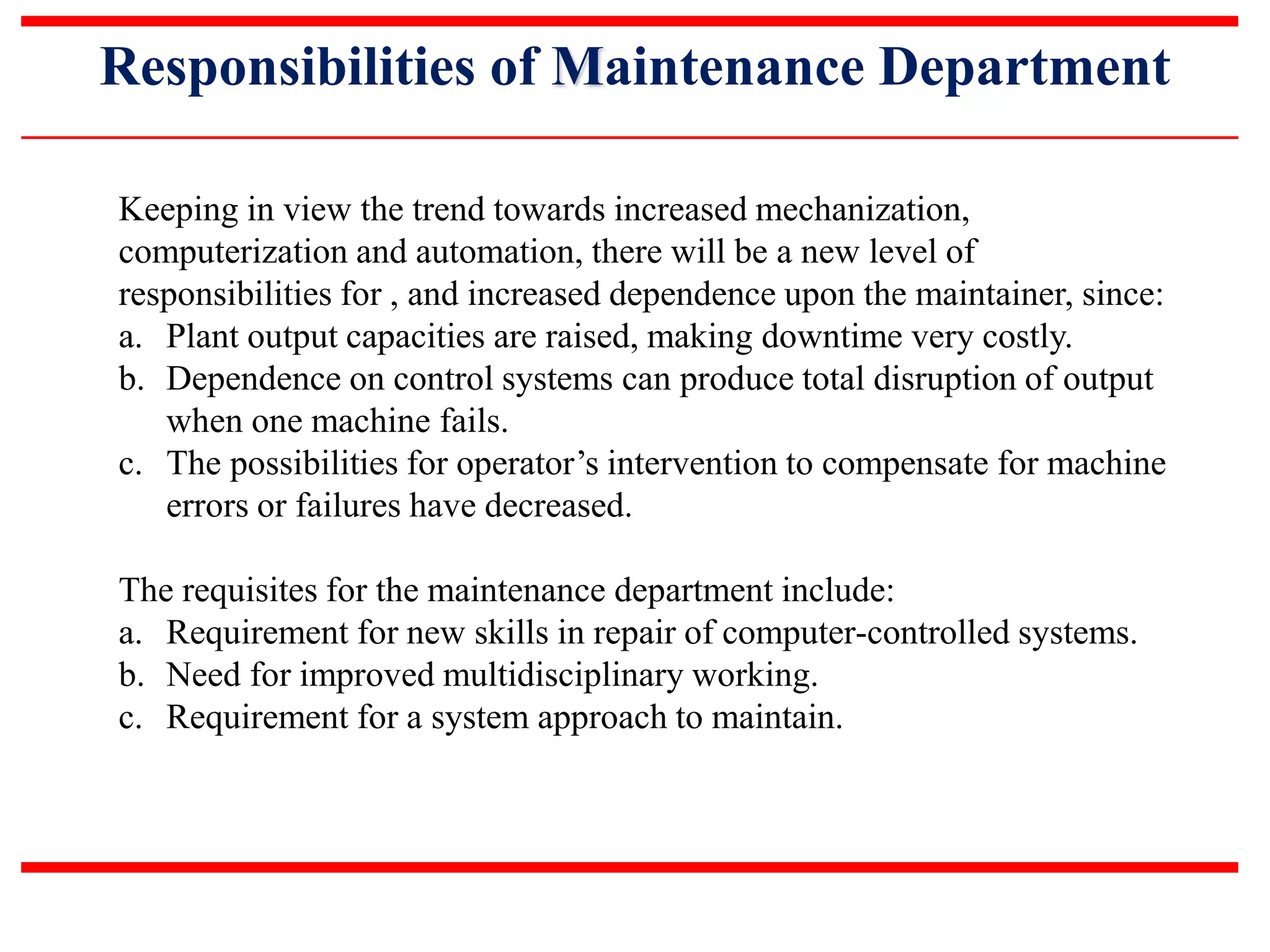 Responsibilities of Maintenance Department

Keeping in view the trend towards increased mechanization, computerization and automation, there will be a new level of responsibilities for , and increased dependence upon the maintainer, since:
a. Plant output capacities are raised, making downtime very costly.
b. Dependence on control systems can produce total disruption of output when one machine fails.
c. The possibilities for operator’s intervention to compensate for machine errors or failures have decreased.

The requisites for the maintenance department include:
a. Requirement for new skills in repair of computer-controlled systems.
b. Need for improved multidisciplinary working.
c. Requirement for a system approach to maintain.